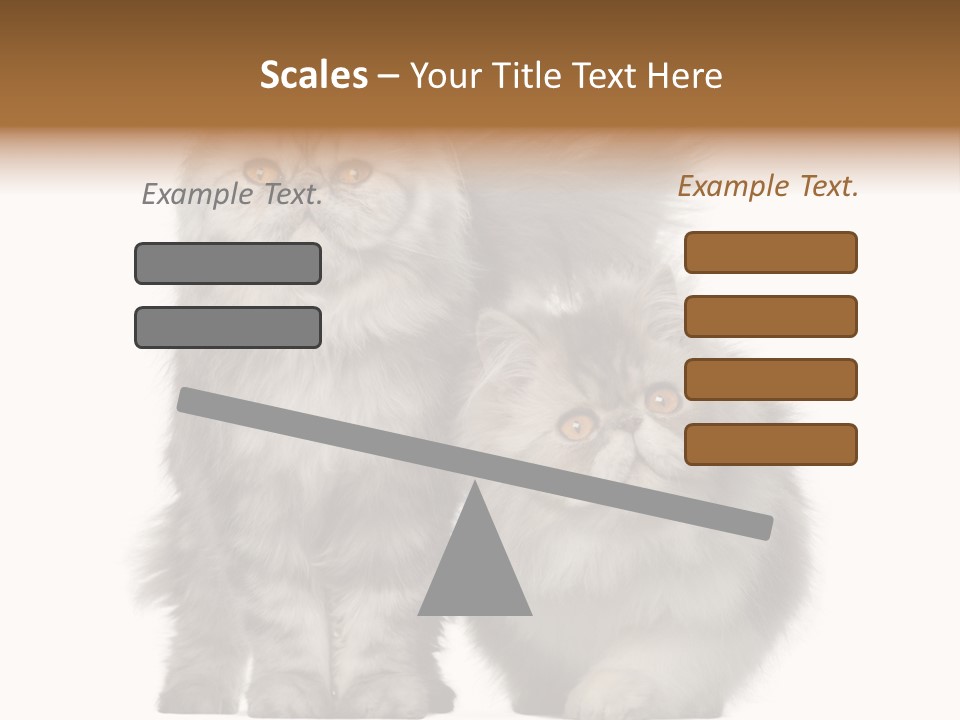 Scales – Your Title Text Here

Example Text.

Example Text.